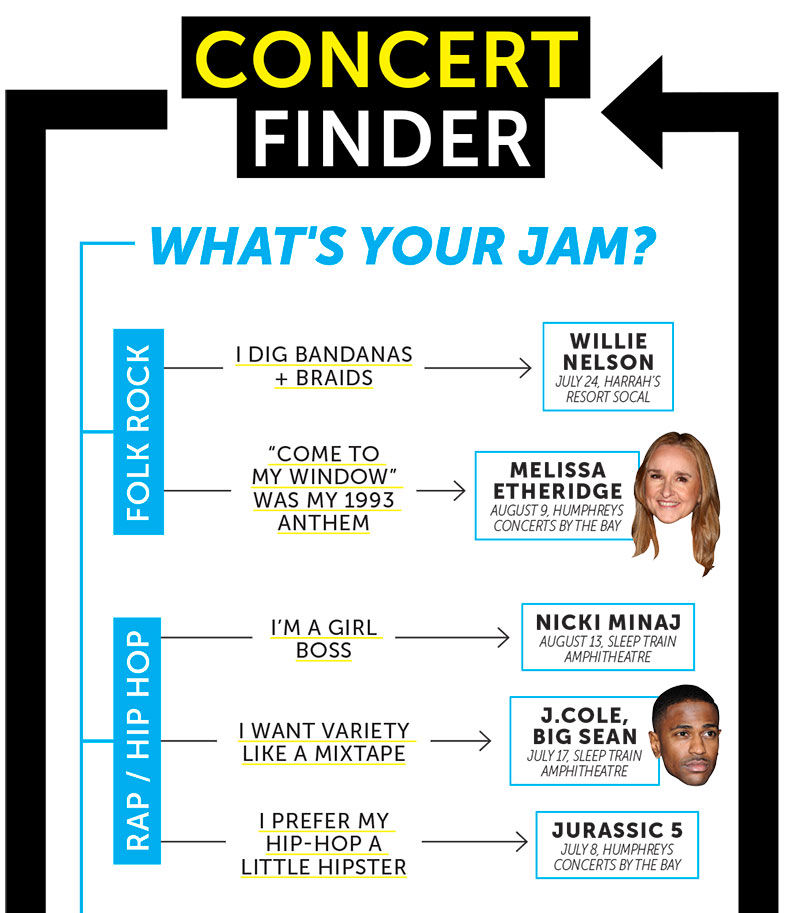 CONCERT FINDER

WHAT'S YOUR JAM?

FOLK ROCK

I DIG BANDANAS + BRAIDS

WILLIE NELSON
JULY 24, HARRAH'S RESORT SOCAL

"COME TO MY WINDOW" WAS MY 1993 ANTHEM

MELISSA ETHERIDGE
AUGUST 9, HUMPHREYS CONCERTS BY THE BAY

RAP / HIP HOP

I'M A GIRL BOSS

NICKI MINAJ
AUGUST 13, SLEEP TRAIN AMPHITHEATRE

I WANT VARIETY LIKE A MIXTAPE

J.COLE, BIG SEAN
JULY 17, SLEEP TRAIN AMPHITHEATRE

I PREFER MY HIP-HOP A LITTLE HIPSTER

JURASSIC 5
JULY 8, HUMPHREYS CONCERTS BY THE BAY